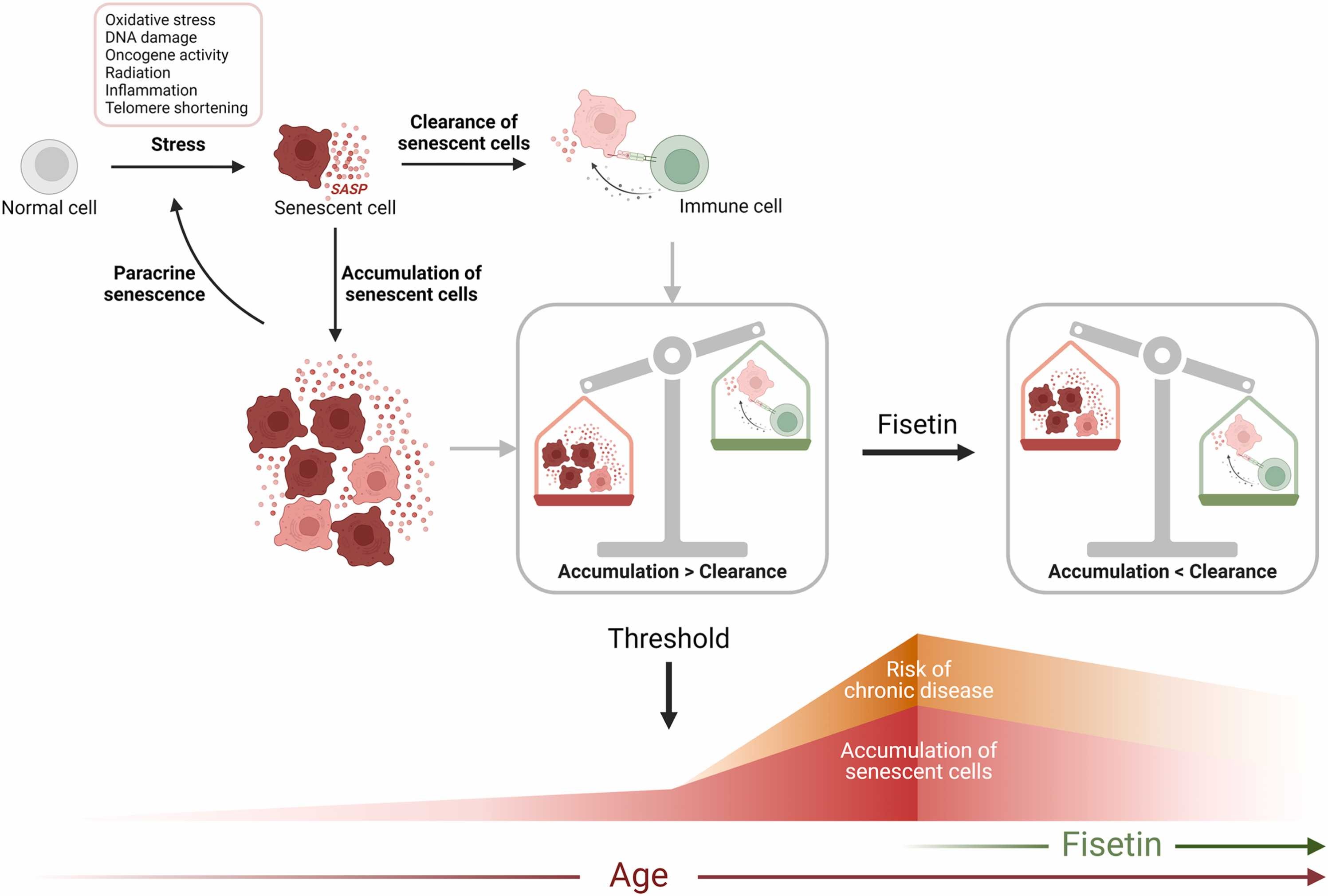 Oxidative stress
DNA damage
Oncogene activity
Radiation
Inflammation
Telomere shortening

Stress

Normal cell

SASP

Senescent cell

Clearance of senescent cells

Immune cell

Paracrine senescence

Accumulation of senescent cells

Accumulation > Clearance

Fisetin

Accumulation < Clearance

Threshold

Risk of chronic disease

Accumulation of senescent cells

Fisetin

Age